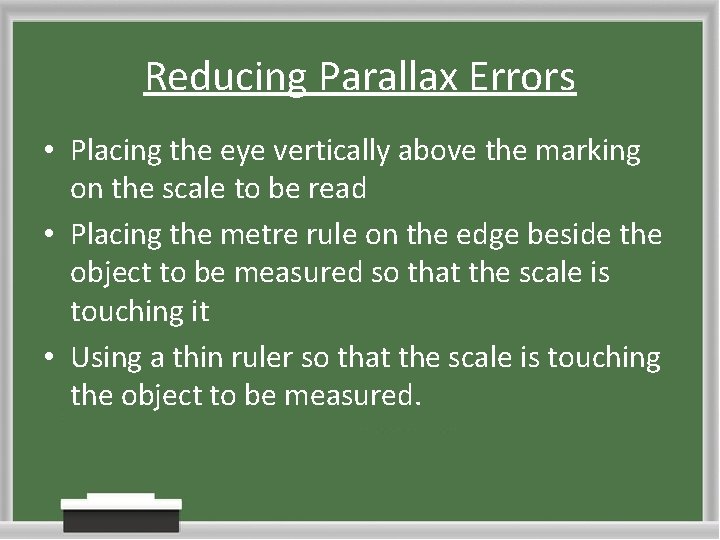 Reducing Parallax Errors

• Placing the eye vertically above the marking on the scale to be read

• Placing the metre rule on the edge beside the object to be measured so that the scale is touching it

• Using a thin ruler so that the scale is touching the object to be measured.